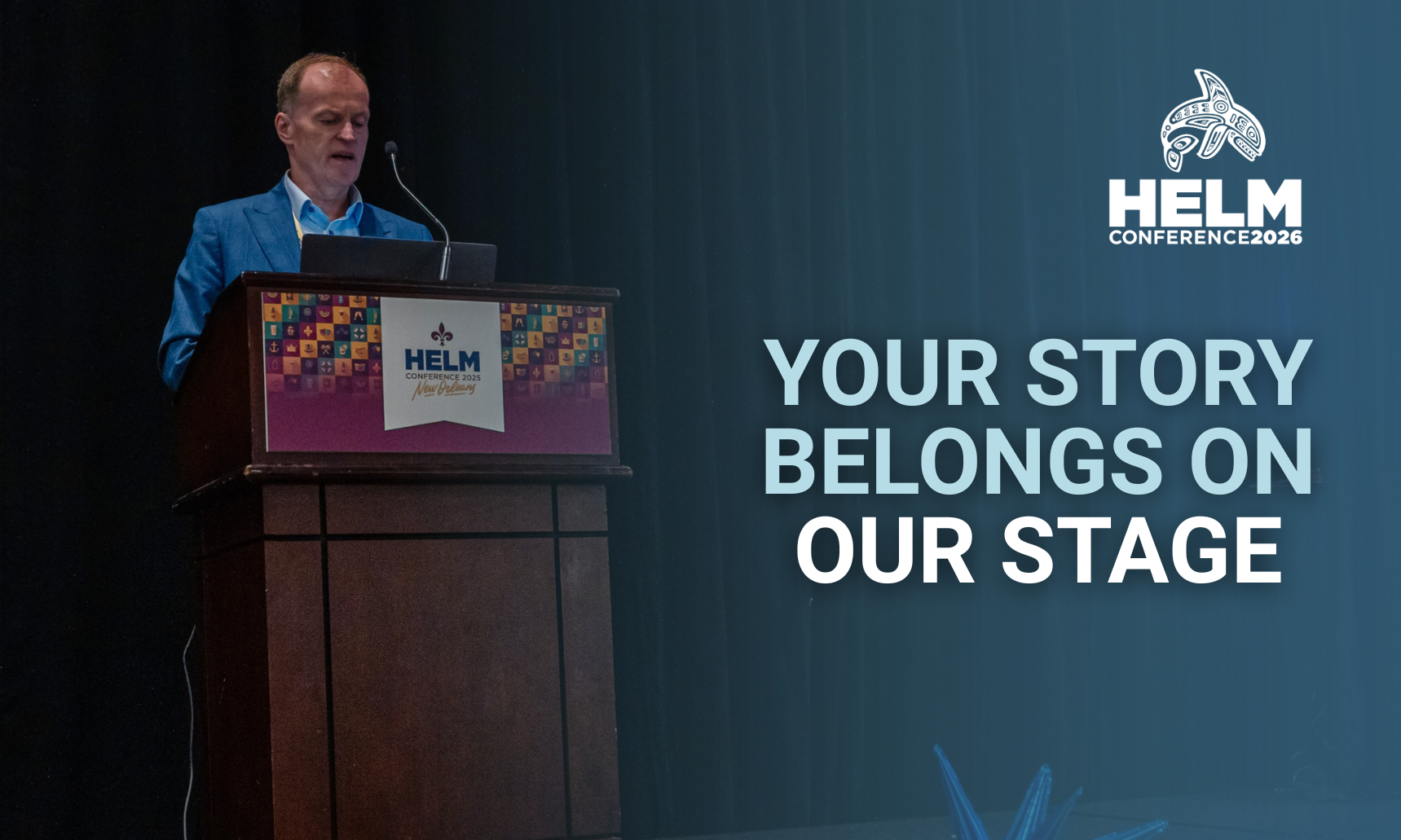 HELM
CONFERENCE 2025
New Orleans

HELM
CONFERENCE2026

YOUR STORY BELONGS ON OUR STAGE